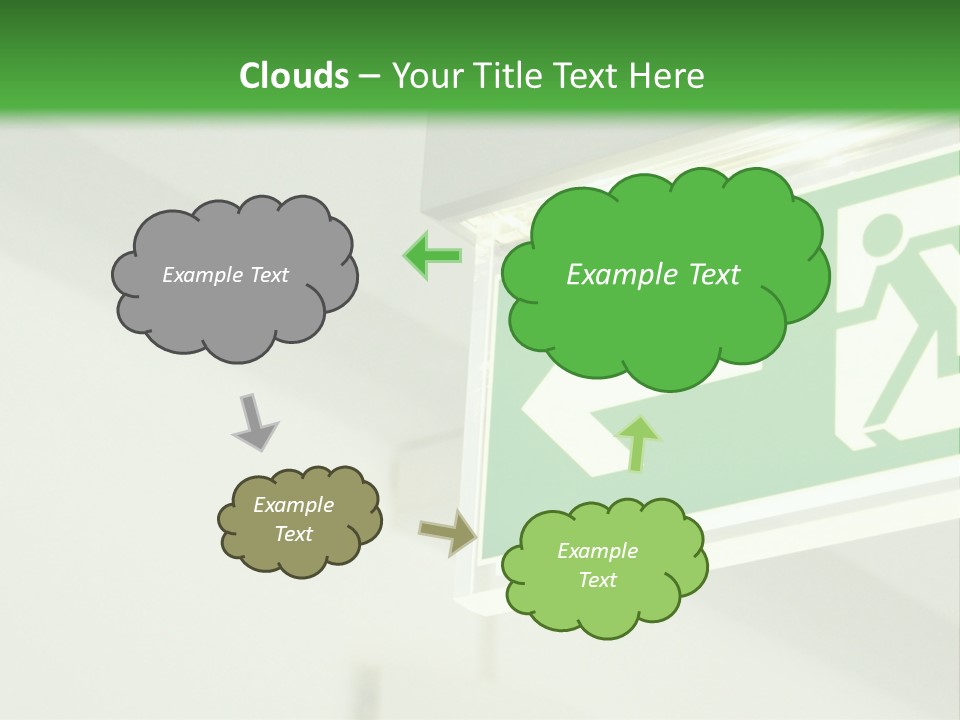 Clouds – Your Title Text Here

Example Text

Example Text

Example Text

Example Text